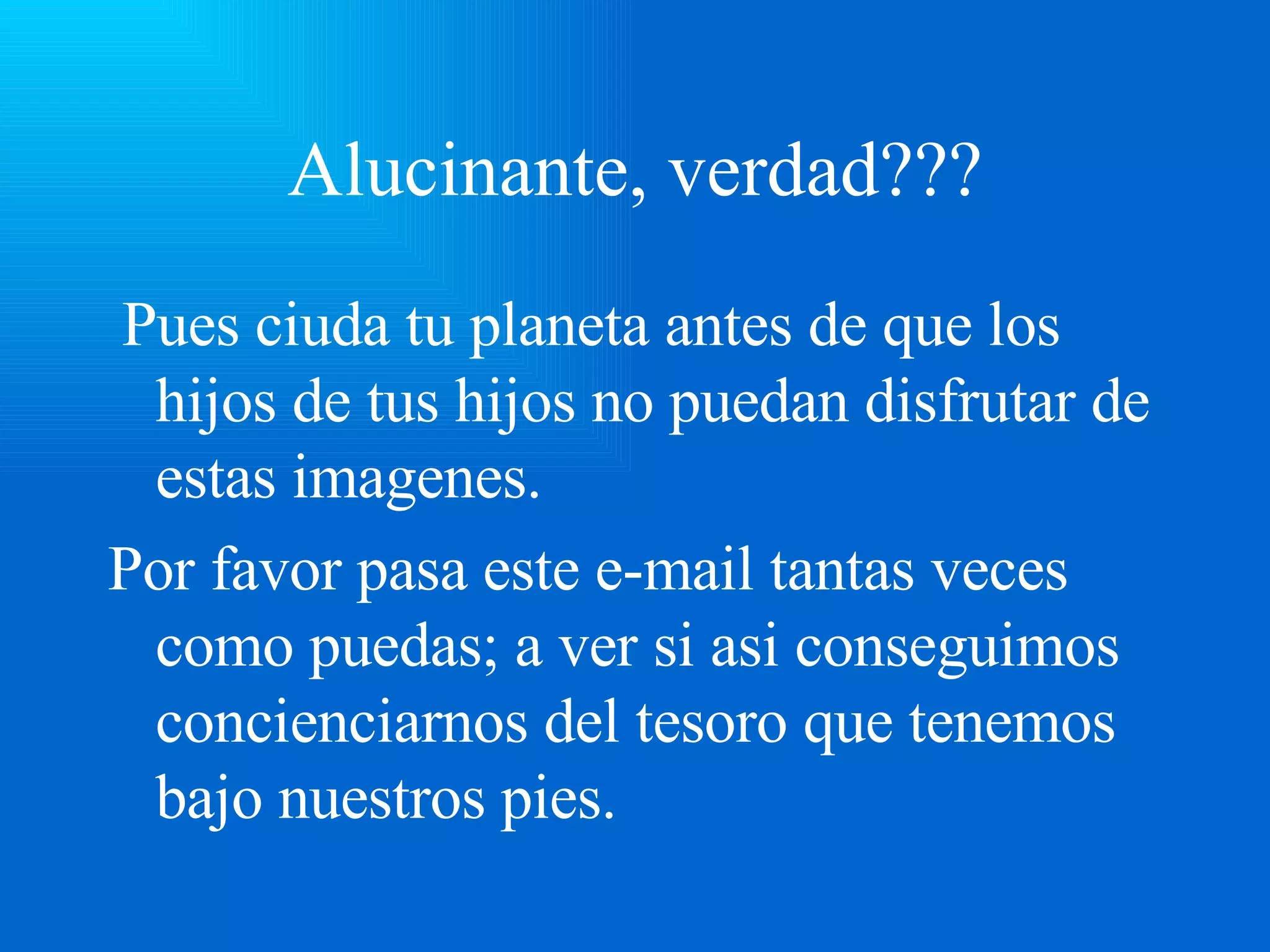 Alucinante, verdad???

Pues ciuda tu planeta antes de que los hijos de tus hijos no puedan disfrutar de estas imagenes.

Por favor pasa este e-mail tantas veces como puedas; a ver si asi conseguimos concienciarnos del tesoro que tenemos bajo nuestros pies.